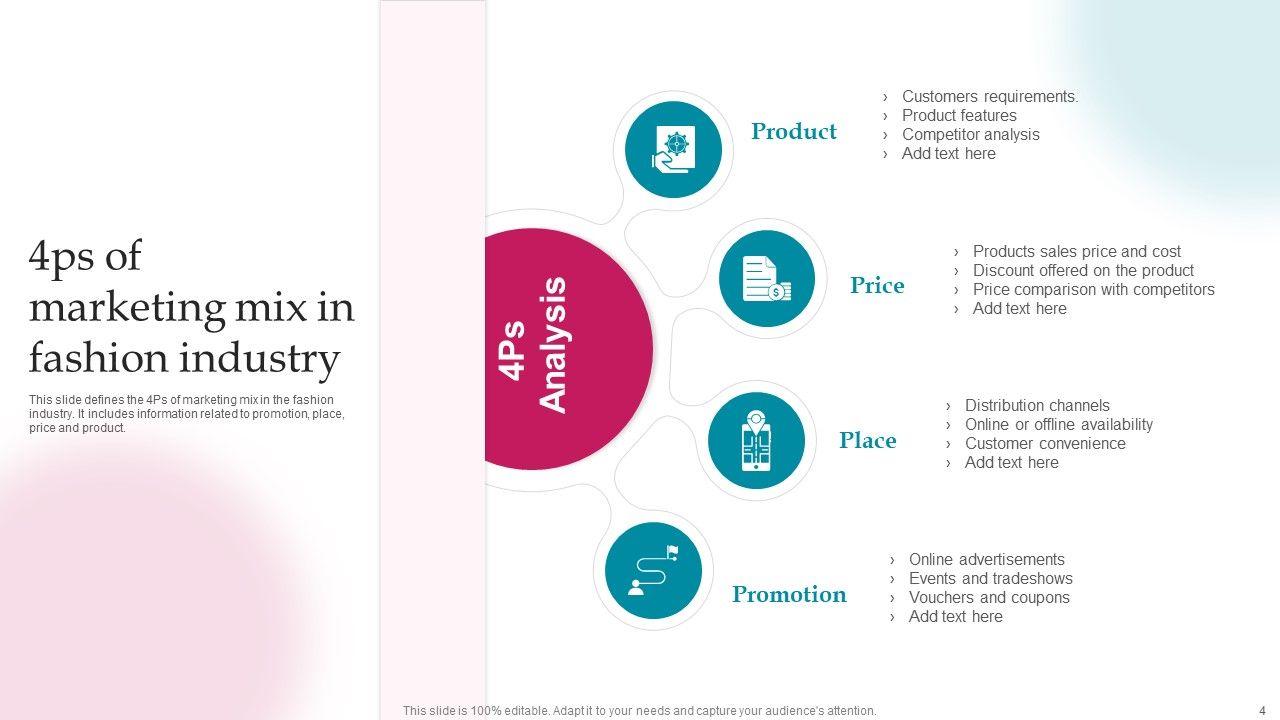 4ps of marketing mix in fashion industry

This slide defines the 4Ps of marketing mix in the fashion industry. It includes information related to promotion, place, price and product.

4Ps Analysis

Product
› Customers requirements.
› Product features
› Competitor analysis
› Add text here

Price
› Products sales price and cost
› Discount offered on the product
› Price comparison with competitors
› Add text here

Place
› Distribution channels
› Online or offline availability
› Customer convenience
› Add text here

Promotion
› Online advertisements
› Events and tradeshows
› Vouchers and coupons
› Add text here

This slide is 100% editable. Adapt it to your needs and capture your audience's attention.

4